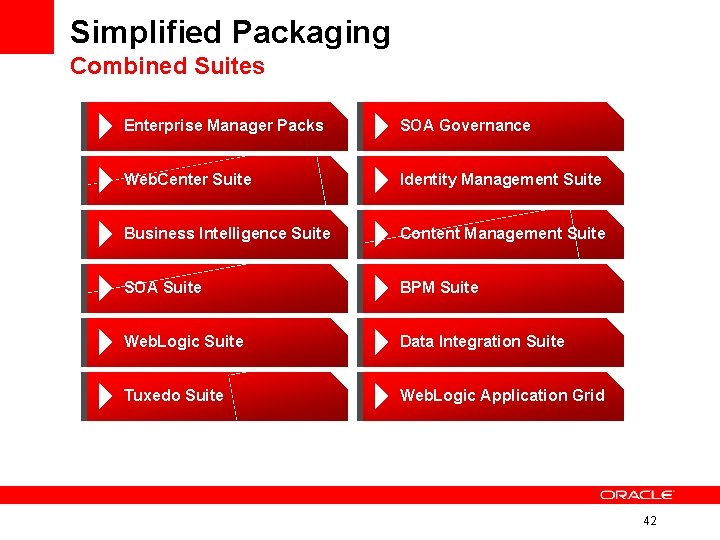 Simplified Packaging
Combined Suites

Enterprise Manager Packs

WebCenter Suite

Business Intelligence Suite

SOA Suite

WebLogic Suite

Tuxedo Suite

SOA Governance

Identity Management Suite

Content Management Suite

BPM Suite

Data Integration Suite

WebLogic Application Grid

ORACLE

42